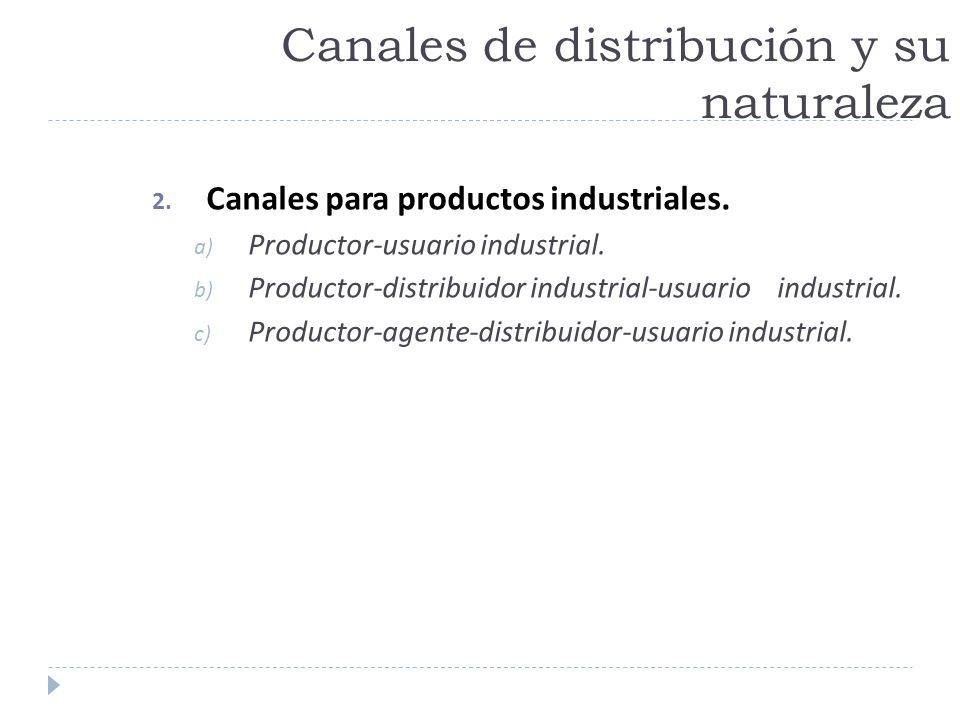 Canales de distribución y su naturaleza

2. Canales para productos industriales.

a) Productor-usuario industrial.

b) Productor-distribuidor industrial-usuario industrial.

c) Productor-agente-distribuidor-usuario industrial.